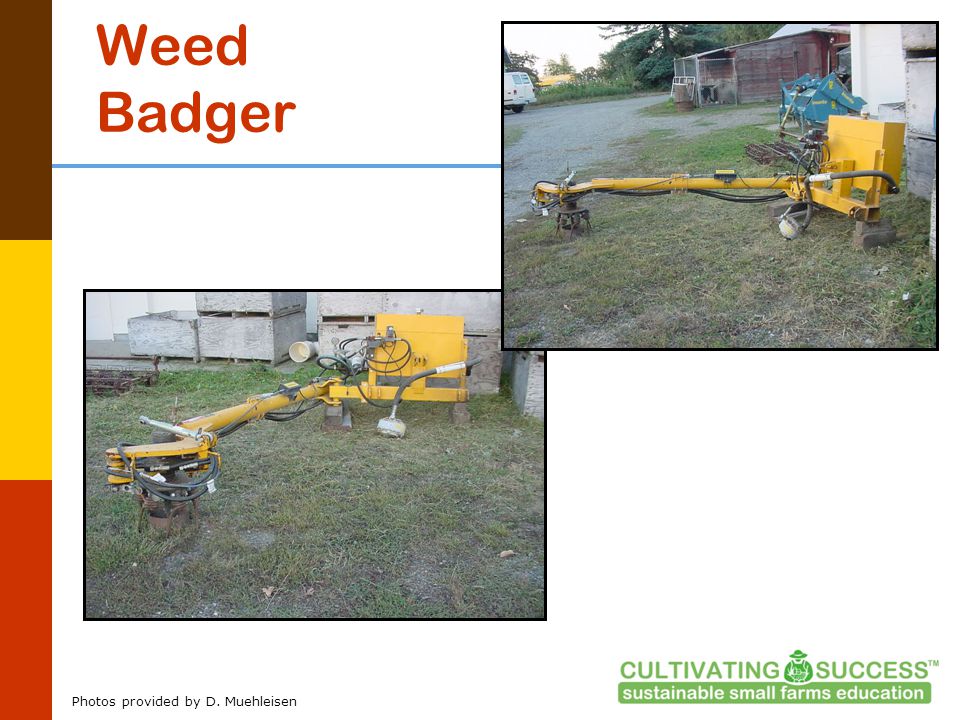 Weed Badger

Photos provided by D. Muehleisen

CULTIVATING SUCCESS™
sustainable small farms education